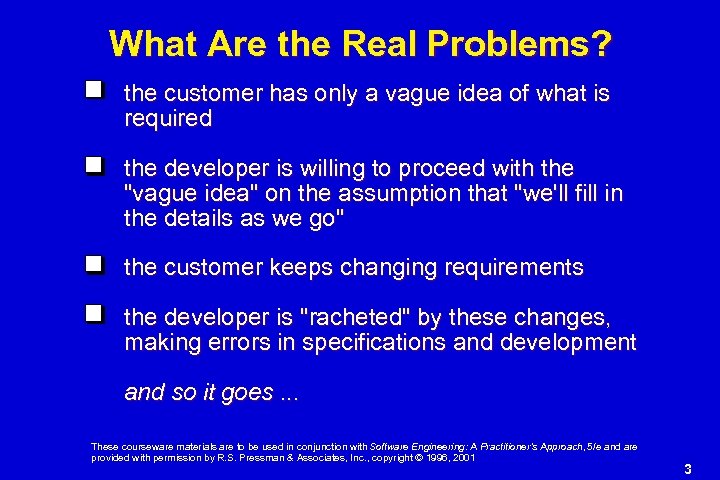 What Are the Real Problems?

the customer has only a vague idea of what is required

the developer is willing to proceed with the "vague idea" on the assumption that "we'll fill in the details as we go"

the customer keeps changing requirements

the developer is "racheted" by these changes, making errors in specifications and development

and so it goes ...

These courseware materials are to be used in conjunction with Software Engineering: A Practitioner's Approach, 5/e and are provided with permission by R.S. Pressman & Associates, Inc., copyright © 1996, 2001

3